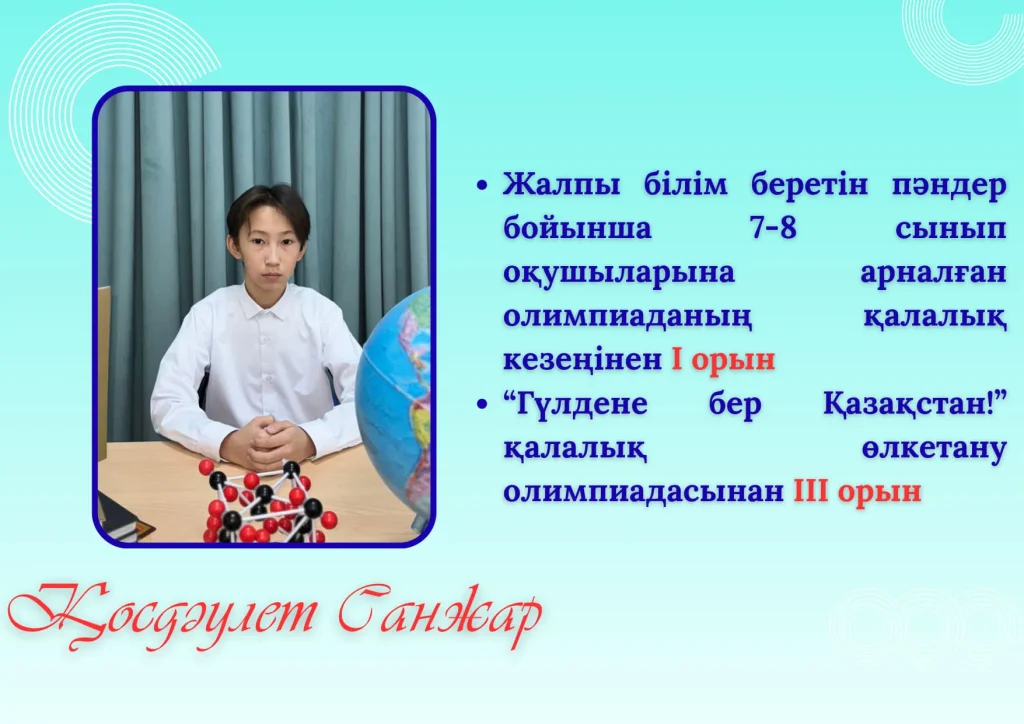 • Жалпы білім беретін пәндер бойынша 7-8 сынып оқушыларына арналған олимпиаданың қалалық кезеңінен I орын
• “Гүлдене бер Қазақстан!” қалалық өлкетану олимпиадасынан III орын

Қосдәулет Санжар